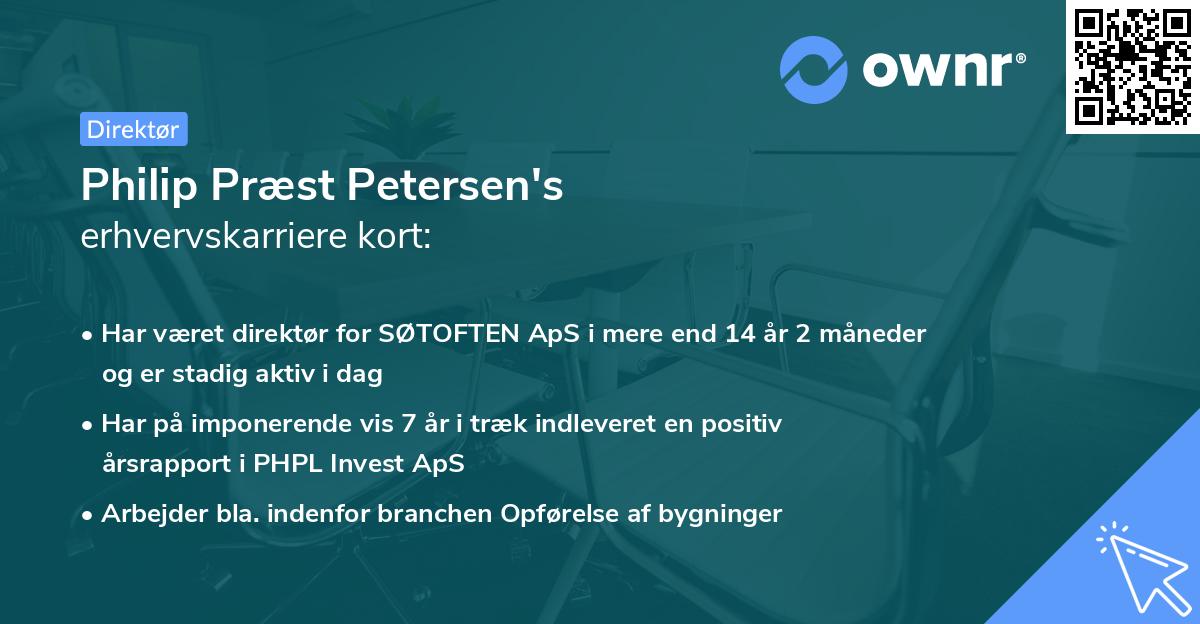 ownr®

Direktør

Philip Præst Petersen's
erhvervskarriere kort:

• Har været direktør for SØTOFTEN ApS i mere end 14 år 2 måneder og er stadig aktiv i dag
• Har på imponerende vis 7 år i træk indleveret en positiv årsrapport i PHPL Invest ApS
• Arbejder bla. indenfor branchen Opførelse af bygninger